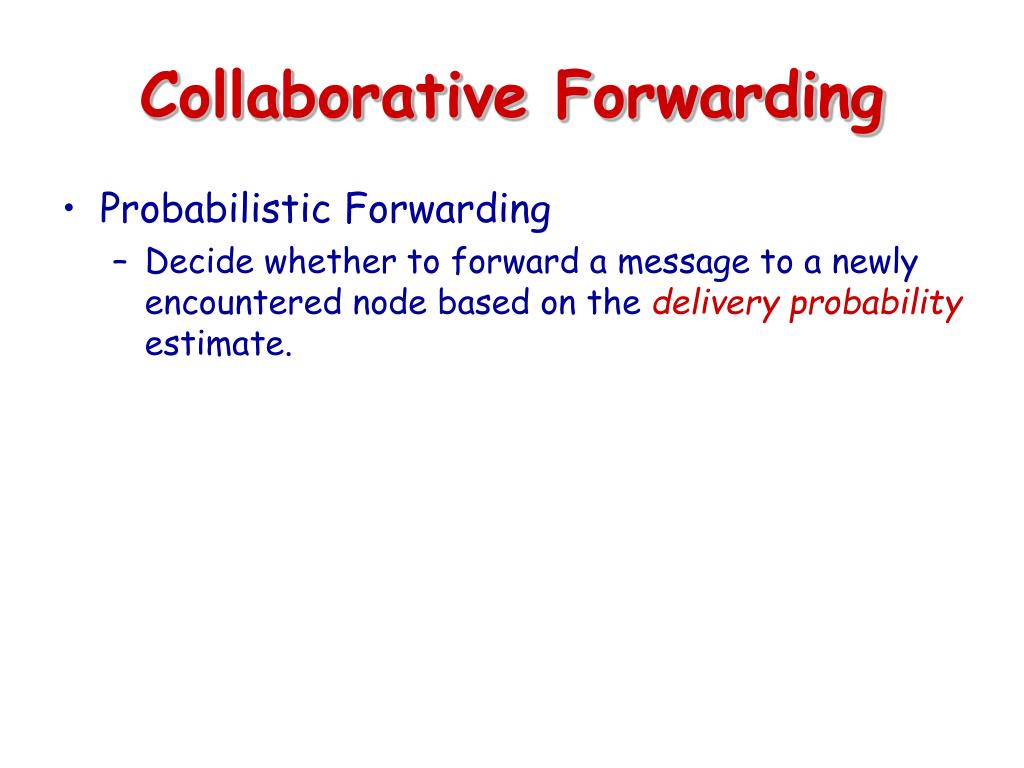 Collaborative Forwarding

• Probabilistic Forwarding
– Decide whether to forward a message to a newly encountered node based on the delivery probability estimate.